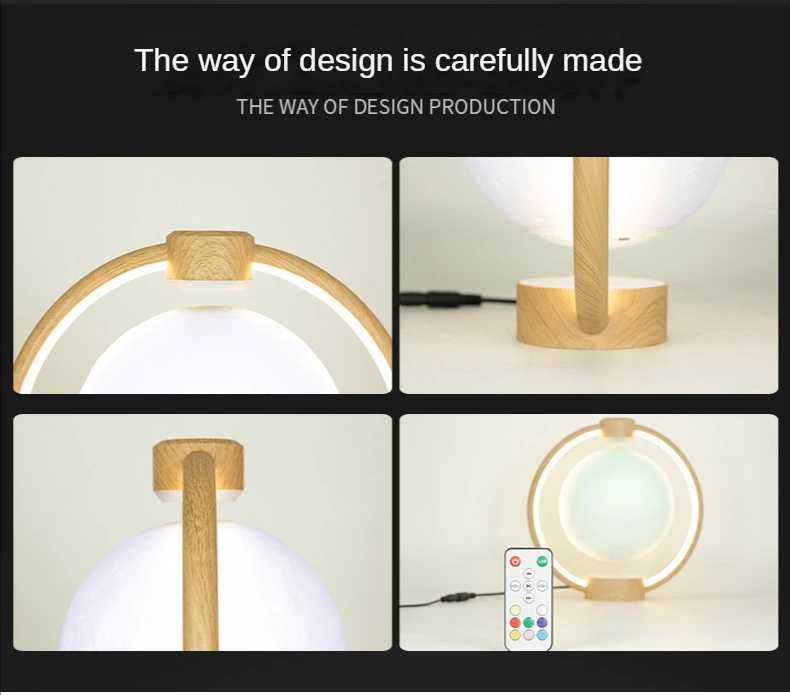 The way of design is carefully made

THE WAY OF DESIGN PRODUCTION